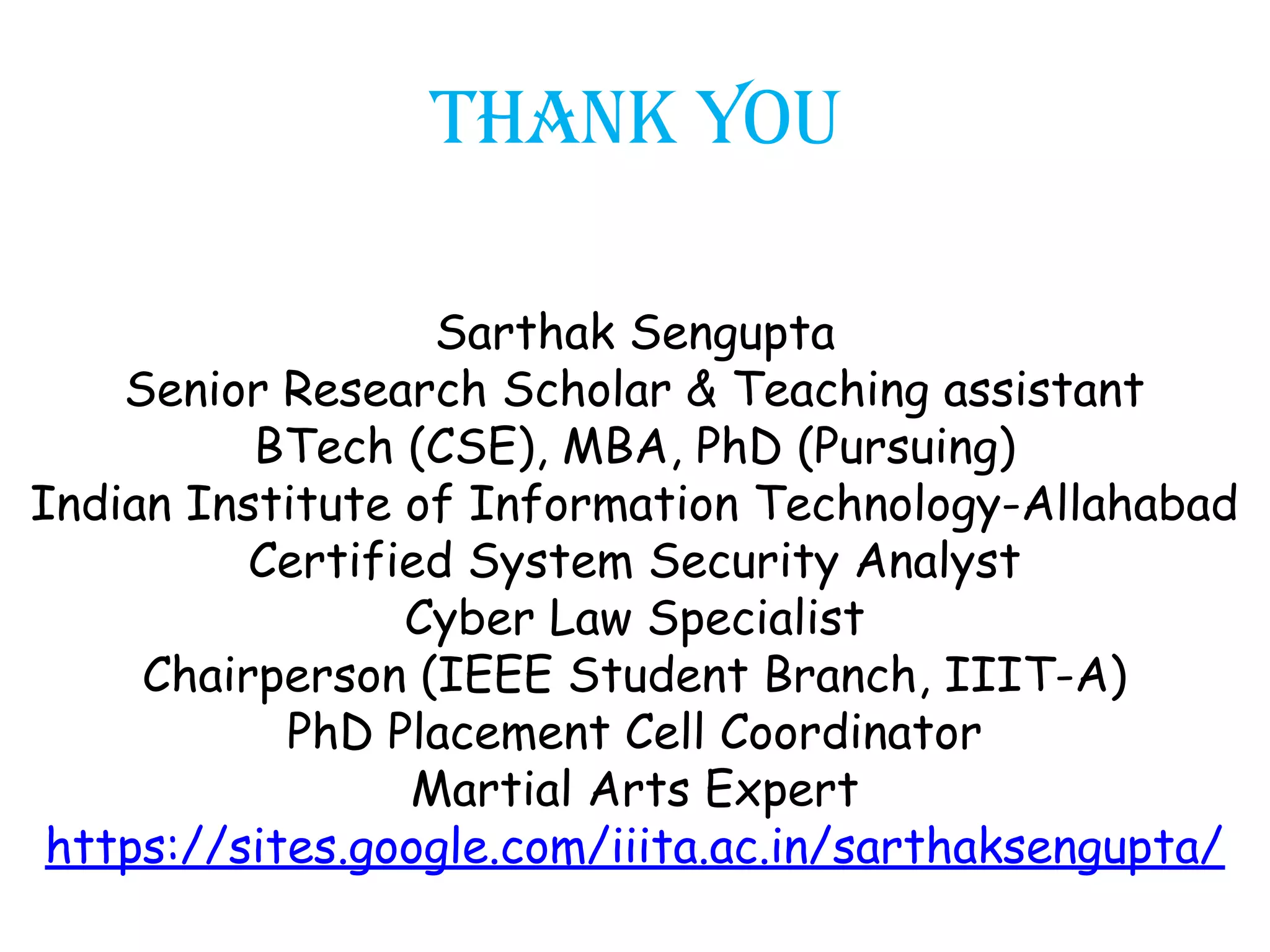 THANK YOU

Sarthak Sengupta
Senior Research Scholar & Teaching assistant
BTech (CSE), MBA, PhD (Pursuing)
Indian Institute of Information Technology-Allahabad
Certified System Security Analyst
Cyber Law Specialist
Chairperson (IEEE Student Branch, IIIT-A)
PhD Placement Cell Coordinator
Martial Arts Expert
https://sites.google.com/iiita.ac.in/sarthaksengupta/